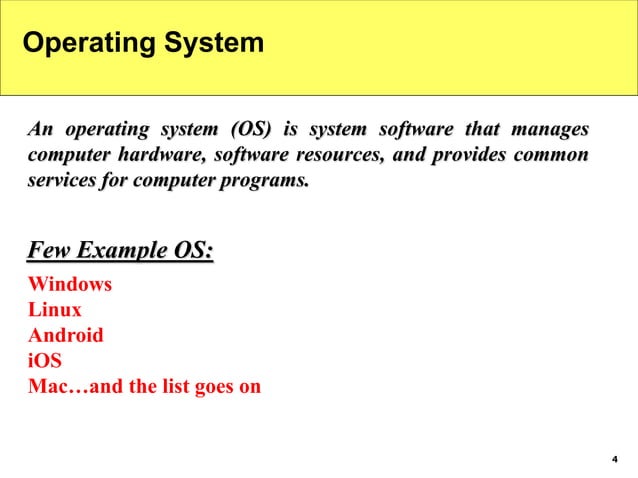 Operating System

An operating system (OS) is system software that manages computer hardware, software resources, and provides common services for computer programs.

Few Example OS:

Windows
Linux
Android
iOS
Mac…and the list goes on

4